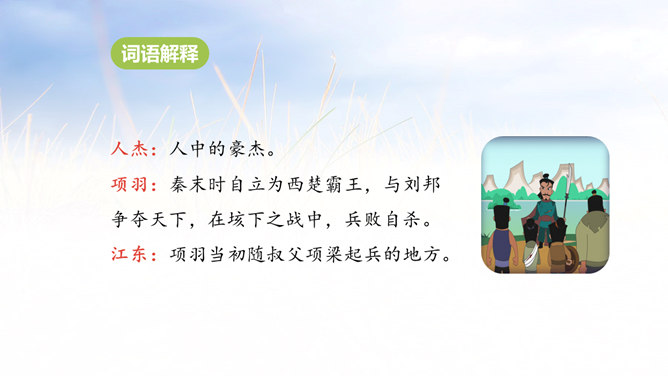 词语解释

人杰：人中的豪杰。

项羽：秦末时自立为西楚霸王，与刘邦争夺天下，在垓下之战中，兵败自杀。

江东：项羽当初随叔父项梁起兵的地方。